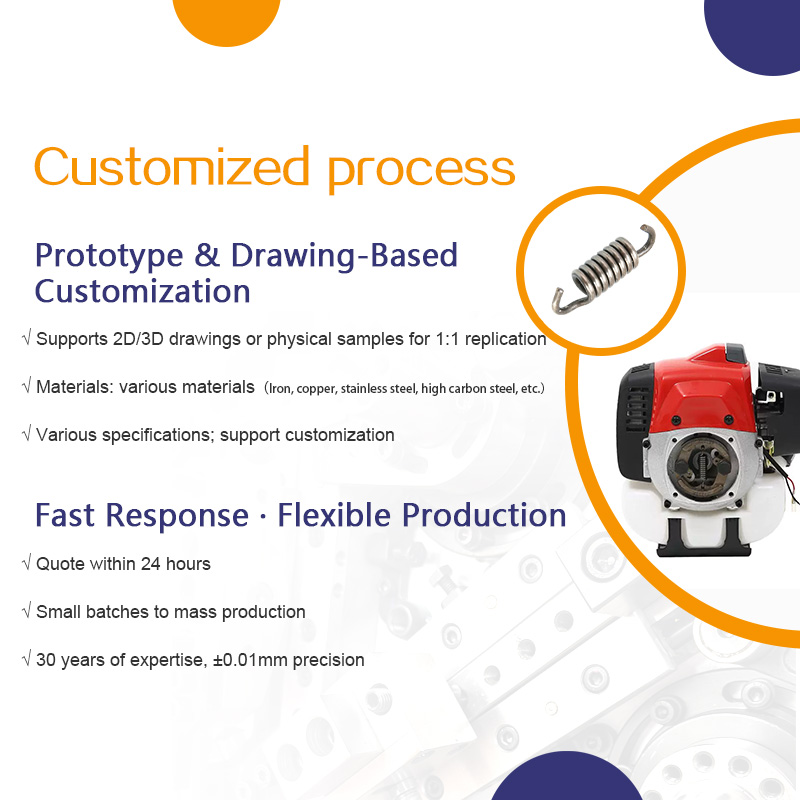 Customized process

Prototype & Drawing-Based Customization

√ Supports 2D/3D drawings or physical samples for 1:1 replication

√ Materials: various materials (Iron, copper, stainless steel, high carbon steel, etc.)

√ Various specifications; support customization

Fast Response · Flexible Production

√ Quote within 24 hours

√ Small batches to mass production

√ 30 years of expertise, ±0.01mm precision